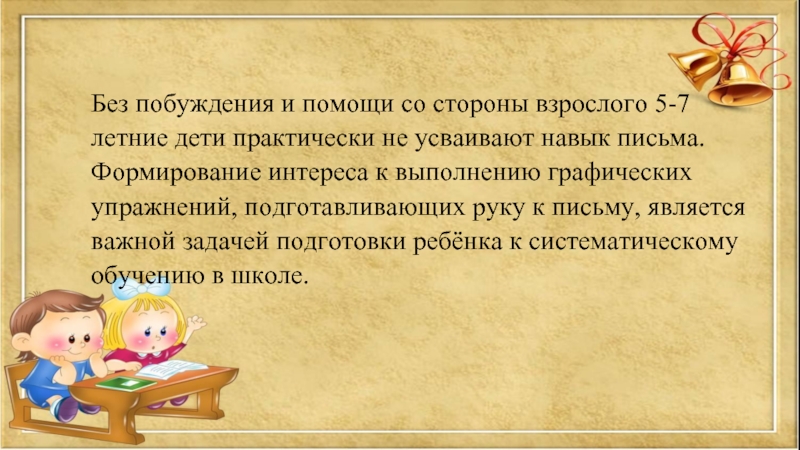 Без побуждения и помощи со стороны взрослого 5-7 летние дети практически не усваивают навык письма. Формирование интереса к выполнению графических упражнений, подготавливающих руку к письму, является важной задачей подготовки ребёнка к систематическому обучению в школе.